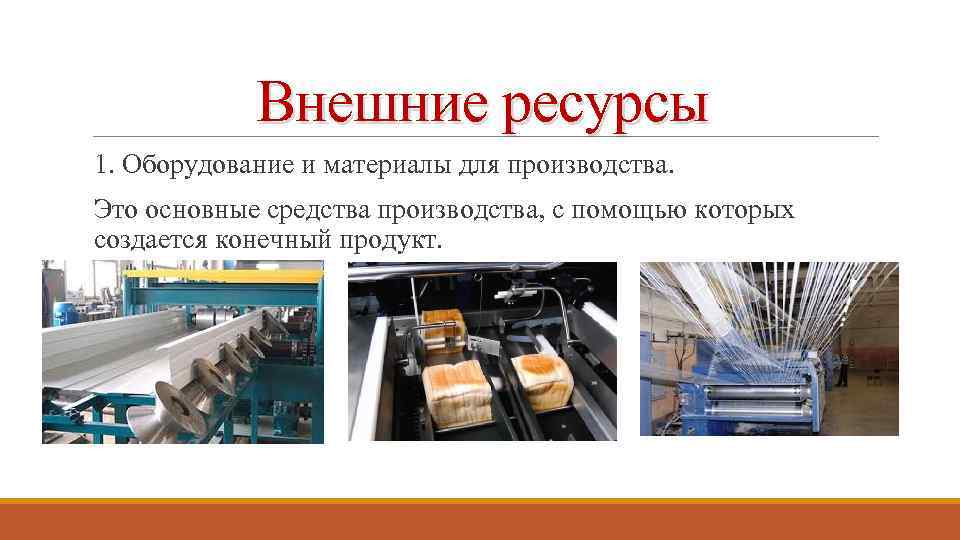 Внешние ресурсы

1. Оборудование и материалы для производства.

Это основные средства производства, с помощью которых создается конечный продукт.